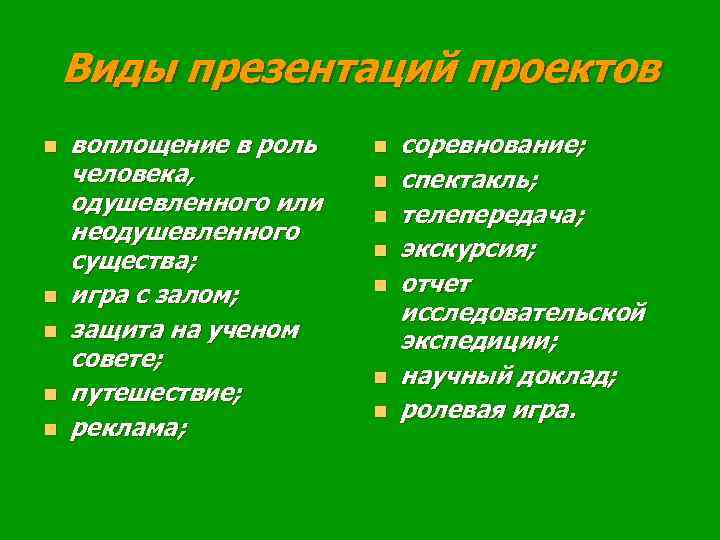 Виды презентаций проектов

- воплощение в роль человека, одушевленного или неодушевленного существа;
- игра с залом;
- защита на ученом совете;
- путешествие;
- реклама;

- соревнование;
- спектакль;
- телепередача;
- экскурсия;
- отчет исследовательской экспедиции;
- научный доклад;
- ролевая игра.